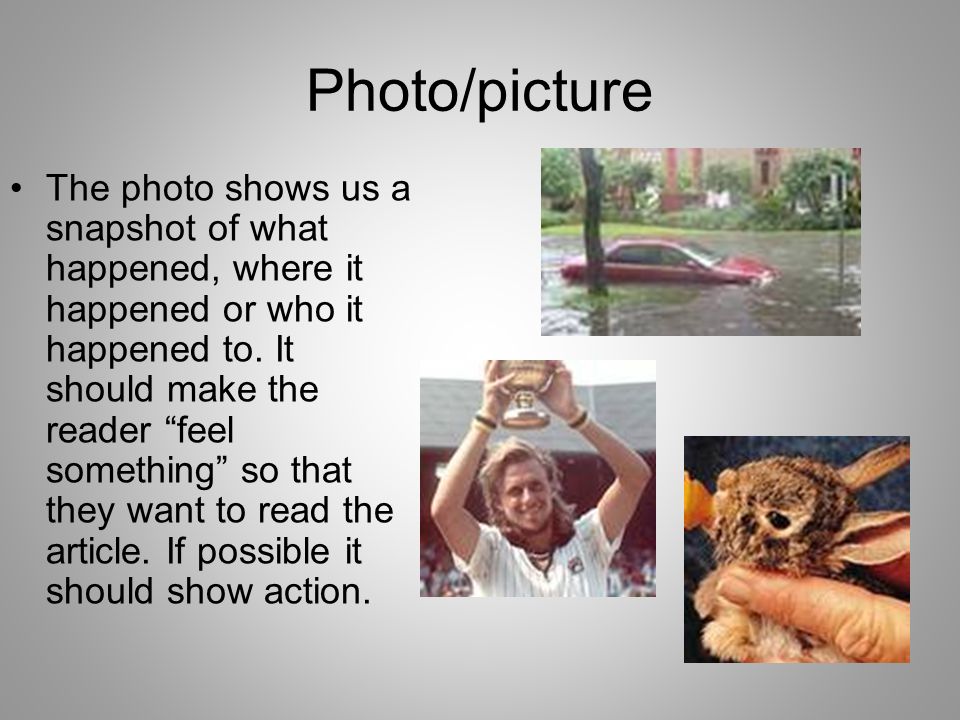 Photo/picture

• The photo shows us a snapshot of what happened, where it happened or who it happened to. It should make the reader “feel something” so that they want to read the article. If possible it should show action.